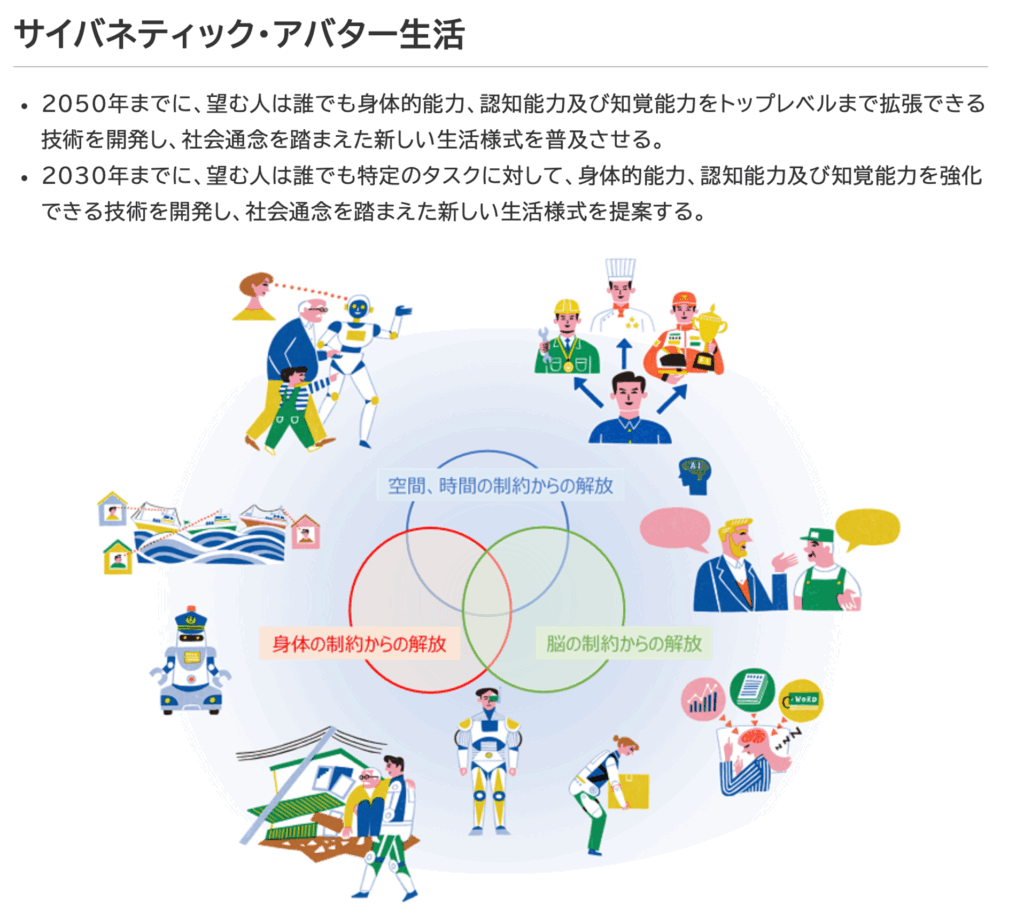 サイバネティック・アバター生活

• 2050年までに、望む人は誰でも身体的能力、認知能力及び知覚能力をトップレベルまで拡張できる技術を開発し、社会通念を踏まえた新しい生活様式を普及させる。
• 2030年までに、望む人は誰でも特定のタスクに対して、身体的能力、認知能力及び知覚能力を強化できる技術を開発し、社会通念を踏まえた新しい生活様式を提案する。

空間、時間の制約からの解放

身体の制約からの解放

脳の制約からの解放

AI

WORD